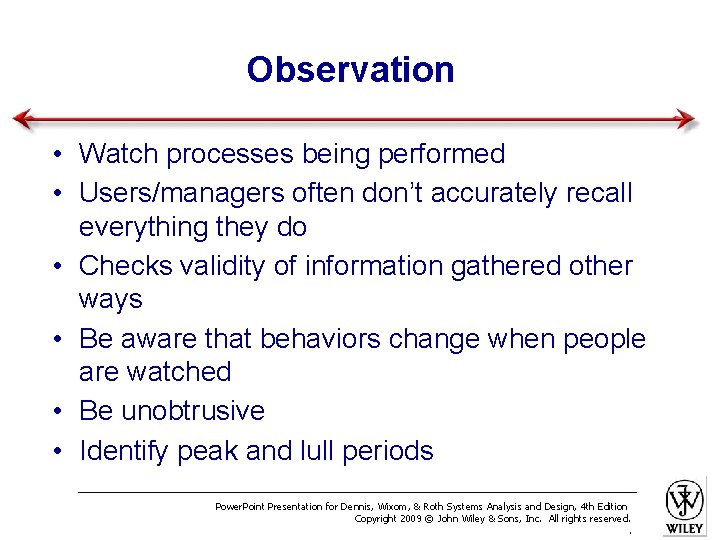 Observation

• Watch processes being performed
• Users/managers often don't accurately recall everything they do
• Checks validity of information gathered other ways
• Be aware that behaviors change when people are watched
• Be unobtrusive
• Identify peak and lull periods

PowerPoint Presentation for Dennis, Wixom, & Roth Systems Analysis and Design, 4th Edition
Copyright 2009 © John Wiley & Sons, Inc. All rights reserved.

WILEY